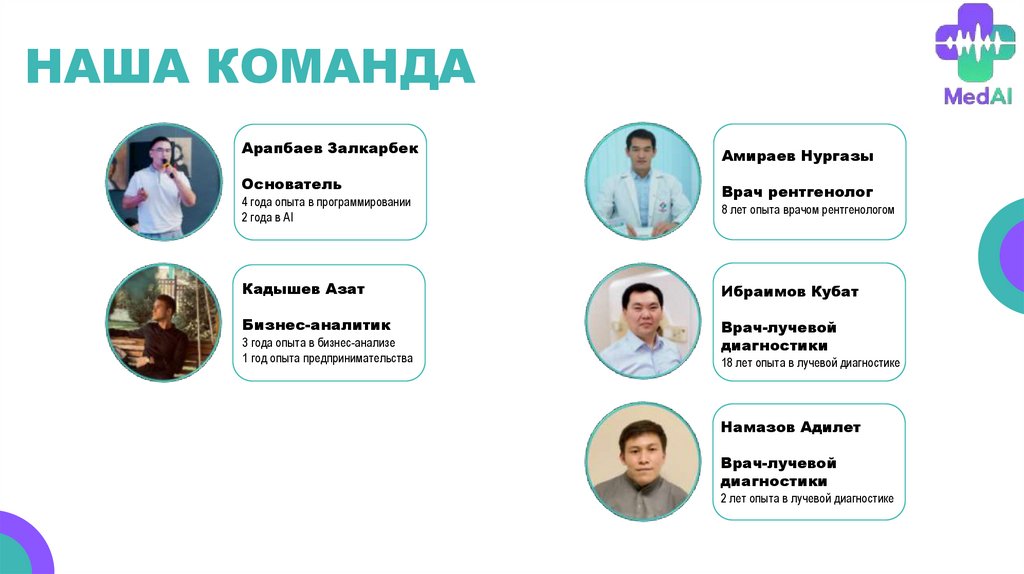 НАША КОМАНДА

MedAI

Арапбаев Залкарбек

Основатель
4 года опыта в программировании
2 года в AI

Кадышев Азат

Бизнес-аналитик
3 года опыта в бизнес-анализе
1 год опыта предпринимательства

Амираев Нургазы

Врач рентгенолог
8 лет опыта врачом рентгенологом

Ибраимов Кубат

Врач-лучевой диагностики
18 лет опыта в лучевой диагностике

Намазов Адилет

Врач-лучевой диагностики
2 лет опыта в лучевой диагностике